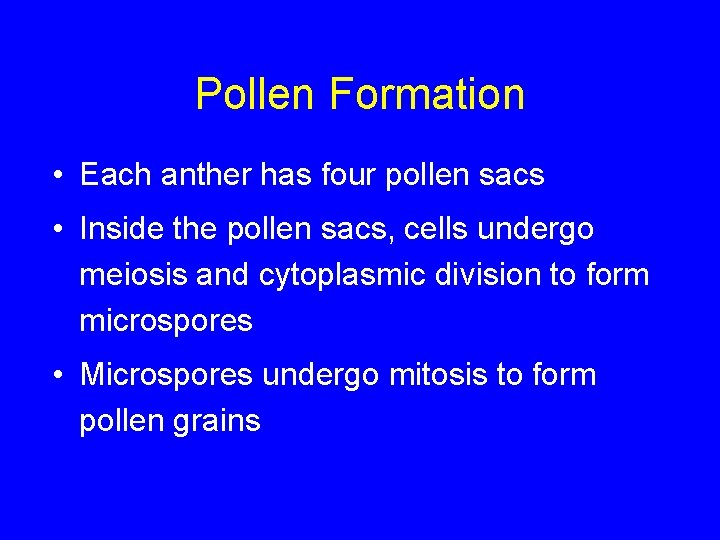 Pollen Formation

• Each anther has four pollen sacs

• Inside the pollen sacs, cells undergo meiosis and cytoplasmic division to form microspores

• Microspores undergo mitosis to form pollen grains